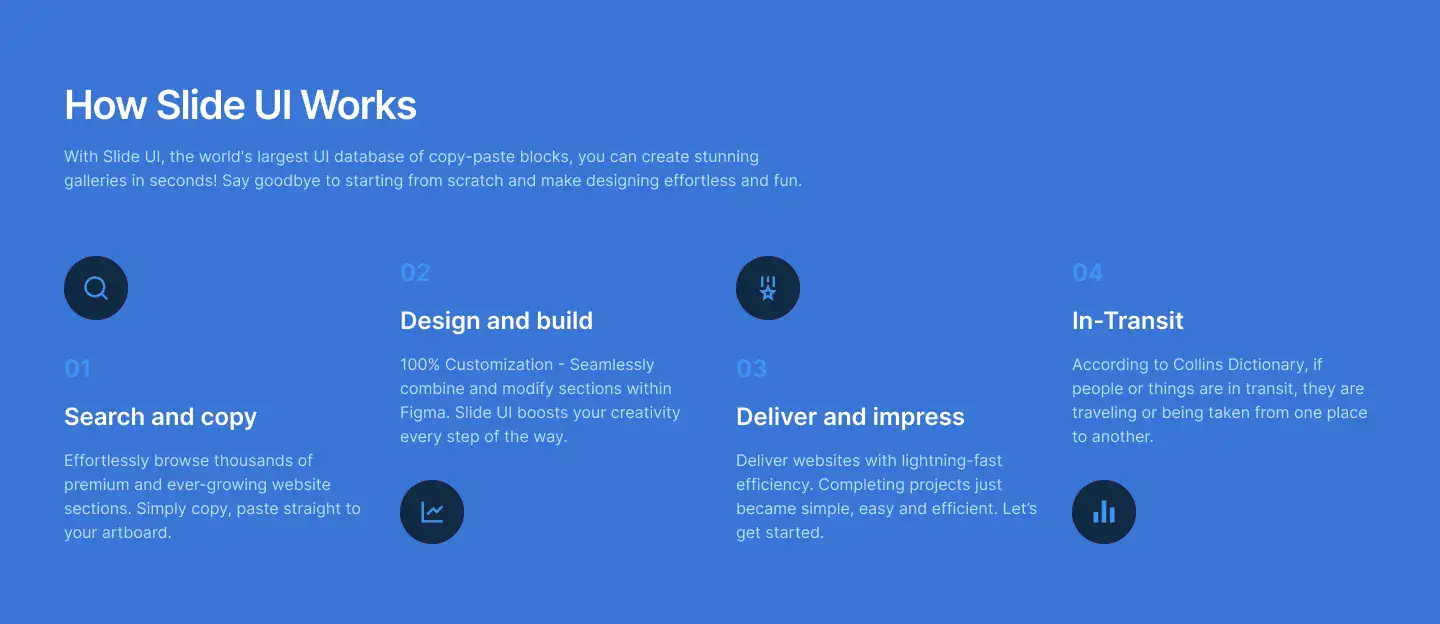 How Slide UI Works

With Slide UI, the world's largest UI database of copy-paste blocks, you can create stunning galleries in seconds! Say goodbye to starting from scratch and make designing effortless and fun.

01

Search and copy

Effortlessly browse thousands of premium and ever-growing website sections. Simply copy, paste straight to your artboard.

02

Design and build

100% Customization - Seamlessly combine and modify sections within Figma. Slide UI boosts your creativity every step of the way.

03

Deliver and impress

Deliver websites with lightning-fast efficiency. Completing projects just became simple, easy and efficient. Let's get started.

04

In-Transit

According to Collins Dictionary, if people or things are in transit, they are traveling or being taken from one place to another.